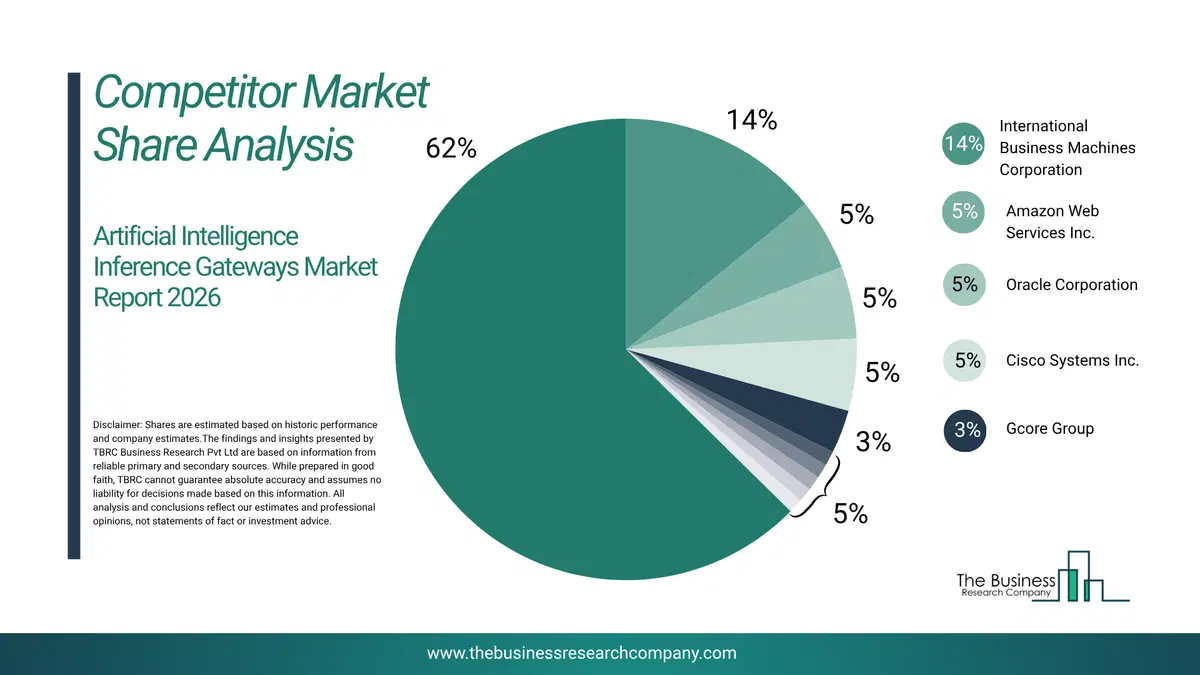 Competitor Market Share Analysis

Artificial Intelligence Inference Gateways Market Report 2026

Disclaimer: Shares are estimated based on historic performance and company estimates.The findings and insights presented by TBRC Business Research Pvt Ltd are based on information from reliable primary and secondary sources. While prepared in good faith, TBRC cannot guarantee absolute accuracy and assumes no liability for decisions made based on this information. All analysis and conclusions reflect our estimates and professional opinions, not statements of fact or investment advice.

62%
14%
5%
5%
5%
3%
5%

14% International Business Machines Corporation
5% Amazon Web Services Inc.
5% Oracle Corporation
5% Cisco Systems Inc.
3% Gcore Group

The Business Research Company

www.thebusinessresearchcompany.com